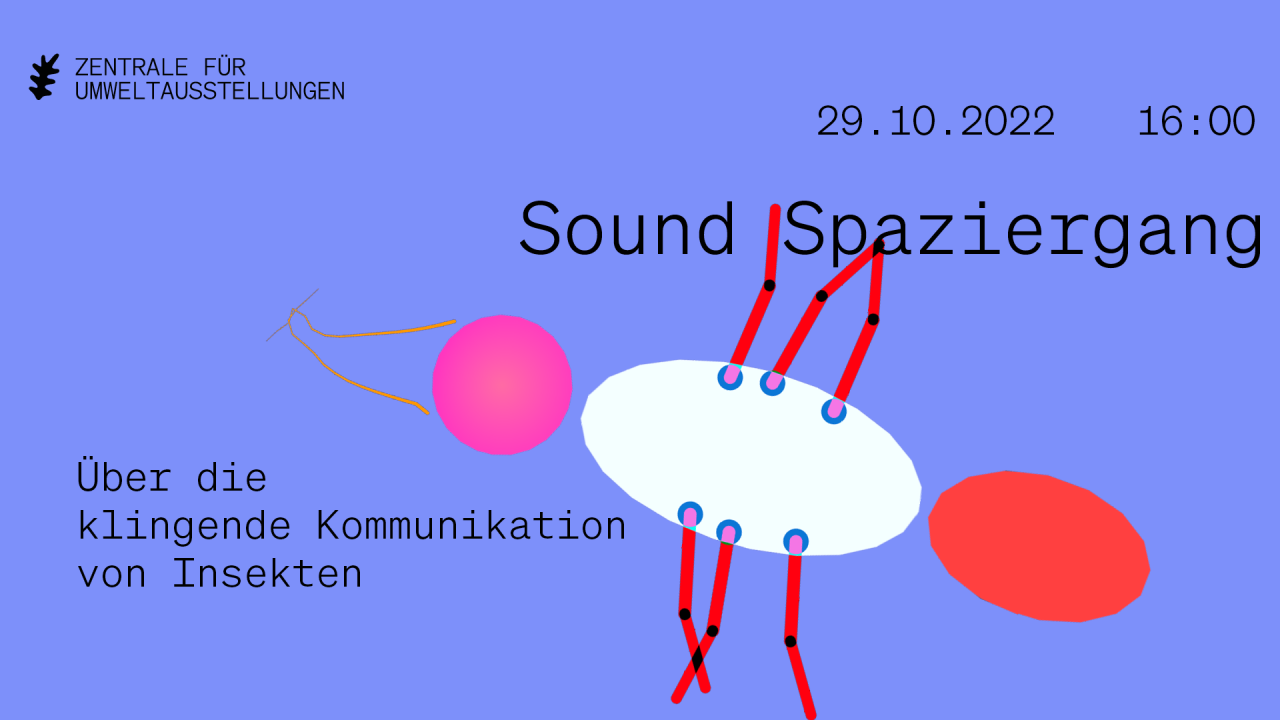 ZENTRALE FÜR UMWELTAUSSTELLUNGEN

29.10.2022 16:00

Sound Spaziergang

Über die klingende Kommunikation von Insekten